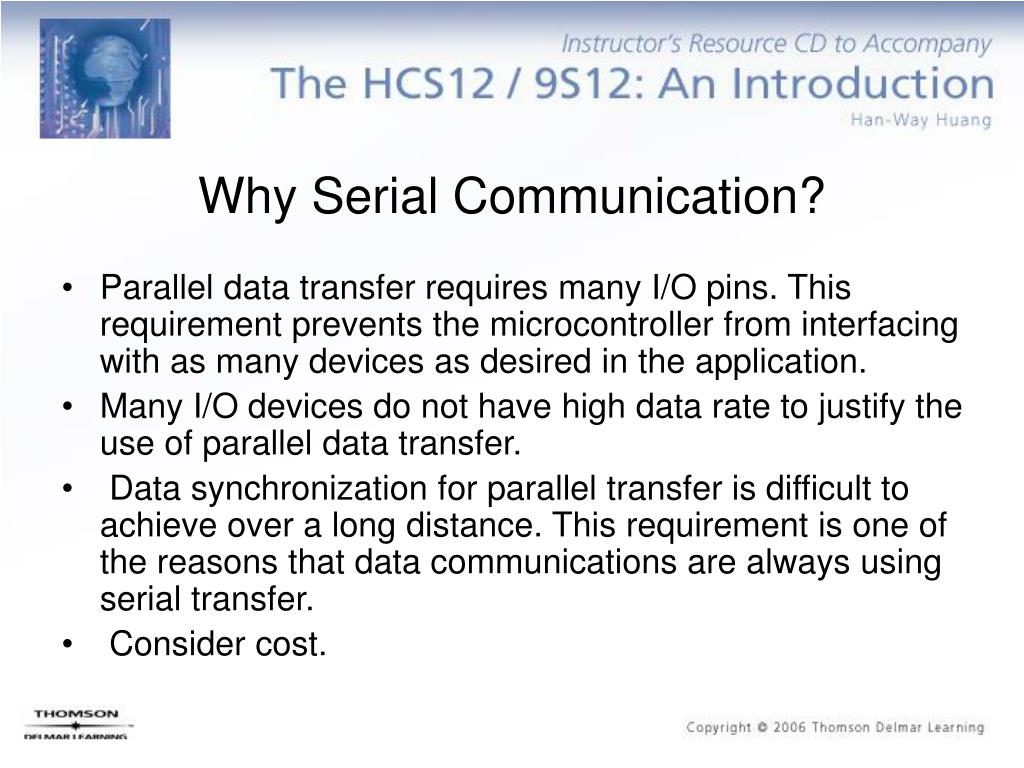 Instructor's Resource CD to Accompany
The HCS12 / 9S12: An Introduction
Han-Way Huang

Why Serial Communication?

• Parallel data transfer requires many I/O pins. This requirement prevents the microcontroller from interfacing with as many devices as desired in the application.
• Many I/O devices do not have high data rate to justify the use of parallel data transfer.
• Data synchronization for parallel transfer is difficult to achieve over a long distance. This requirement is one of the reasons that data communications are always using serial transfer.
• Consider cost.

THOMSON
DELMAR LEARNING

Copyright © 2006 Thomson Delmar Learning